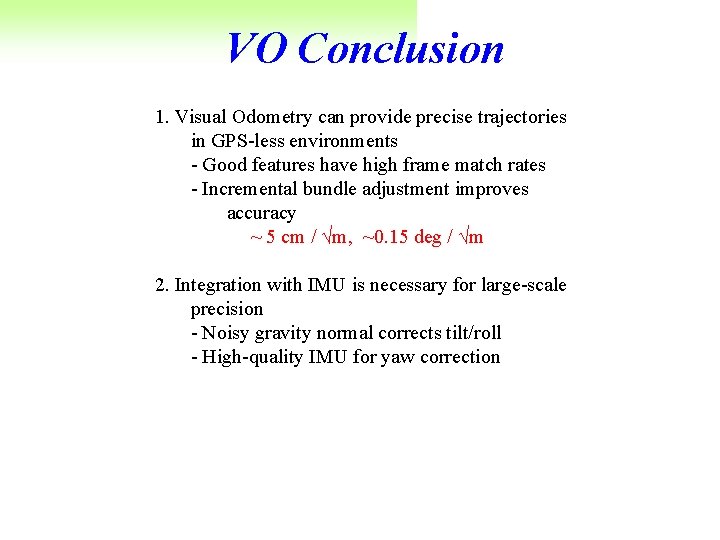 VO Conclusion

1. Visual Odometry can provide precise trajectories in GPS-less environments
- Good features have high frame match rates
- Incremental bundle adjustment improves accuracy
~ 5 cm / $\sqrt{m}$, ~0.15 deg / $\sqrt{m}$

2. Integration with IMU is necessary for large-scale precision
- Noisy gravity normal corrects tilt/roll
- High-quality IMU for yaw correction